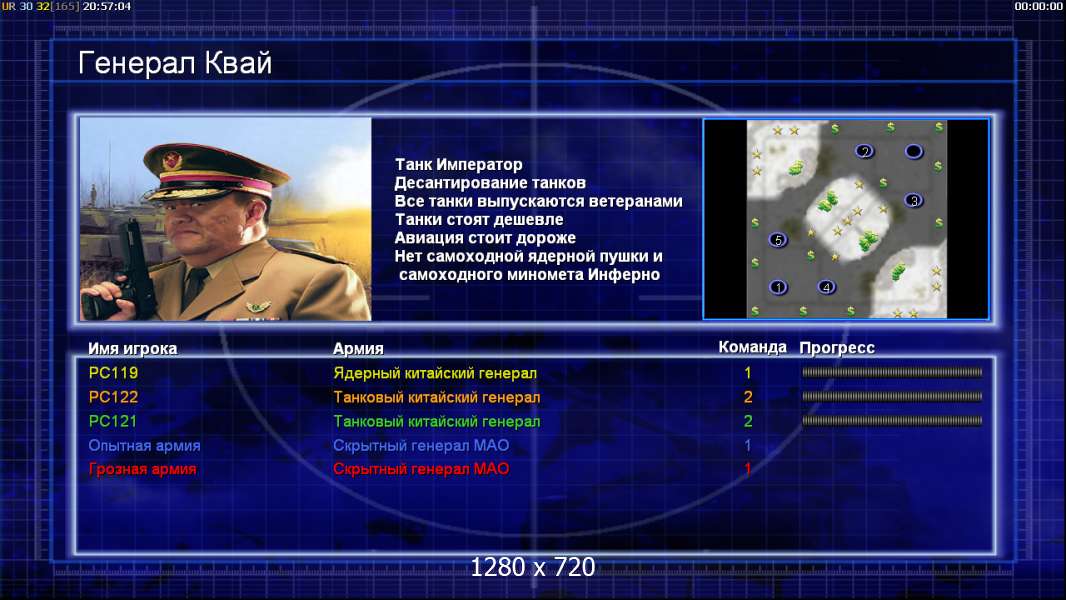 UR 30 32[165] 20:57:04

00:00:00

Генерал Квай

Танк Император
Десантирование танков
Все танки выпускаются ветеранами
Танки стоят дешевле
Авиация стоит дороже
Нет самоходной ядерной пушки и самоходного миномета Инферно

2
3
5
1
4

| Имя игрока | Армия | Команда | Прогресс |
|---|---|---|---|
| PC119 | Ядерный китайский генерал | 1 | |
| PC122 | Танковый китайский генерал | 2 | |
| PC121 | Танковый китайский генерал | 2 | |
| Опытная армия | Скрытный генерал МАО | 1 | |
| Грозная армия | Скрытный генерал МАО | 1 | |

1280 x 720